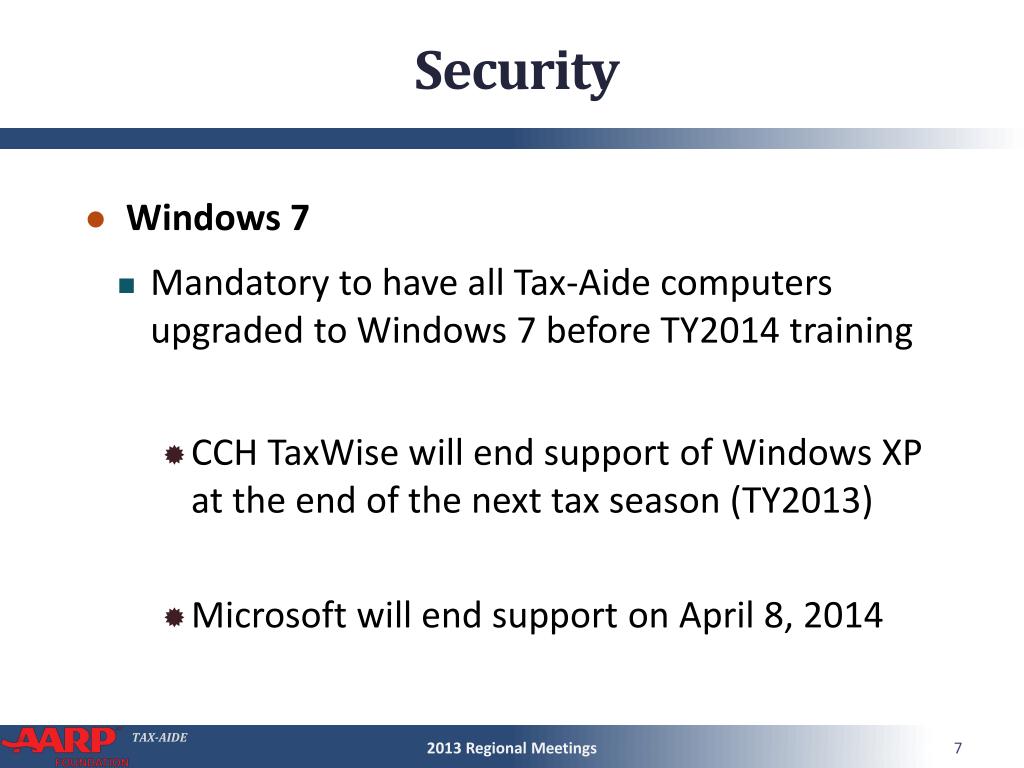 Security

Windows 7

Mandatory to have all Tax-Aide computers upgraded to Windows 7 before TY2014 training

CCH TaxWise will end support of Windows XP at the end of the next tax season (TY2013)

Microsoft will end support on April 8, 2014

AARP FOUNDATION TAX-AIDE

2013 Regional Meetings

7